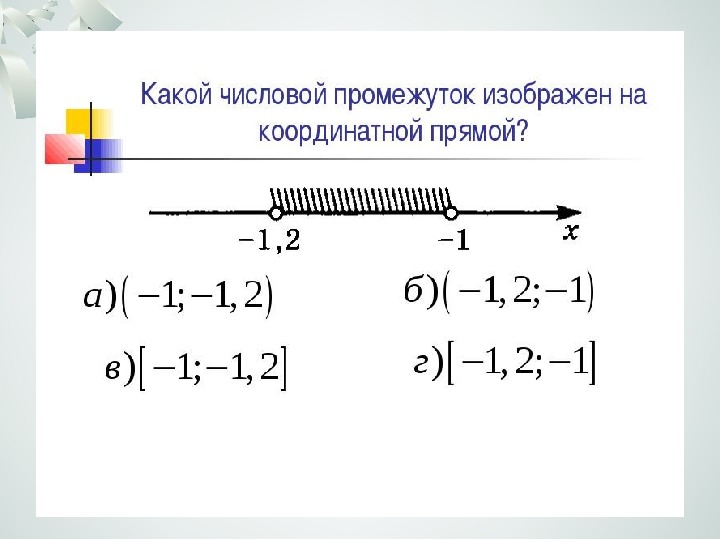 Какой числовой промежуток изображен на координатной прямой?

$-1,2$ $-1$ $x$

$а)(-1;-1,2)$

$б)(-1,2;-1)$

$в)[-1;-1,2]$

$г)[-1,2;-1]$